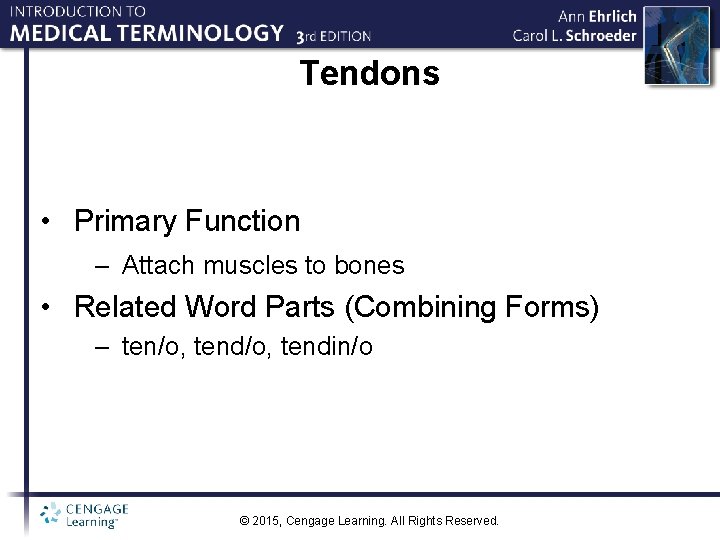 INTRODUCTION TO
MEDICAL TERMINOLOGY 3rd EDITION

Ann Ehrlich
Carol L. Schroeder

Tendons

• Primary Function
– Attach muscles to bones
• Related Word Parts (Combining Forms)
– ten/o, tend/o, tendin/o

CENGAGE
Learning™

© 2015, Cengage Learning. All Rights Reserved.